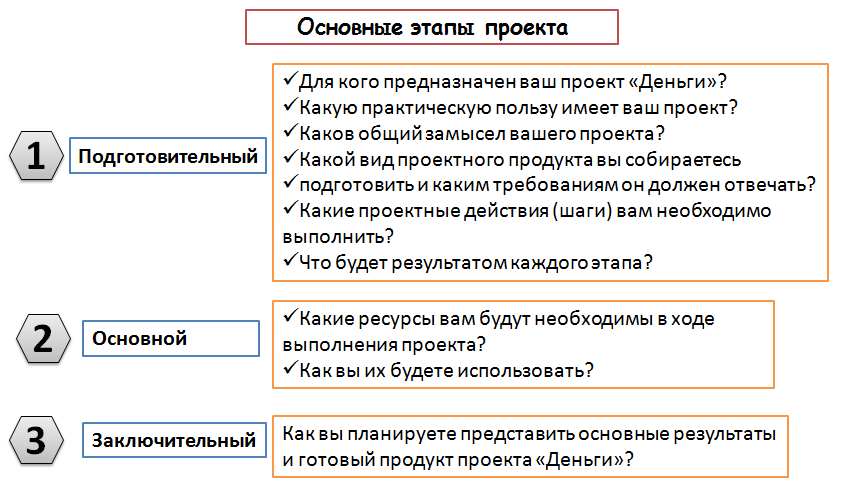 Основные этапы проекта

1

Подготовительный

✓Для кого предназначен ваш проект «Деньги»?
✓Какую практическую пользу имеет ваш проект?
✓Каков общий замысел вашего проекта?
✓Какой вид проектного продукта вы собираетесь
✓подготовить и каким требованиям он должен отвечать?
✓Какие проектные действия (шаги) вам необходимо выполнить?
✓Что будет результатом каждого этапа?

2

Основной

✓Какие ресурсы вам будут необходимы в ходе выполнения проекта?
✓Как вы их будете использовать?

3

Заключительный

Как вы планируете представить основные результаты и готовый продукт проекта «Деньги»?